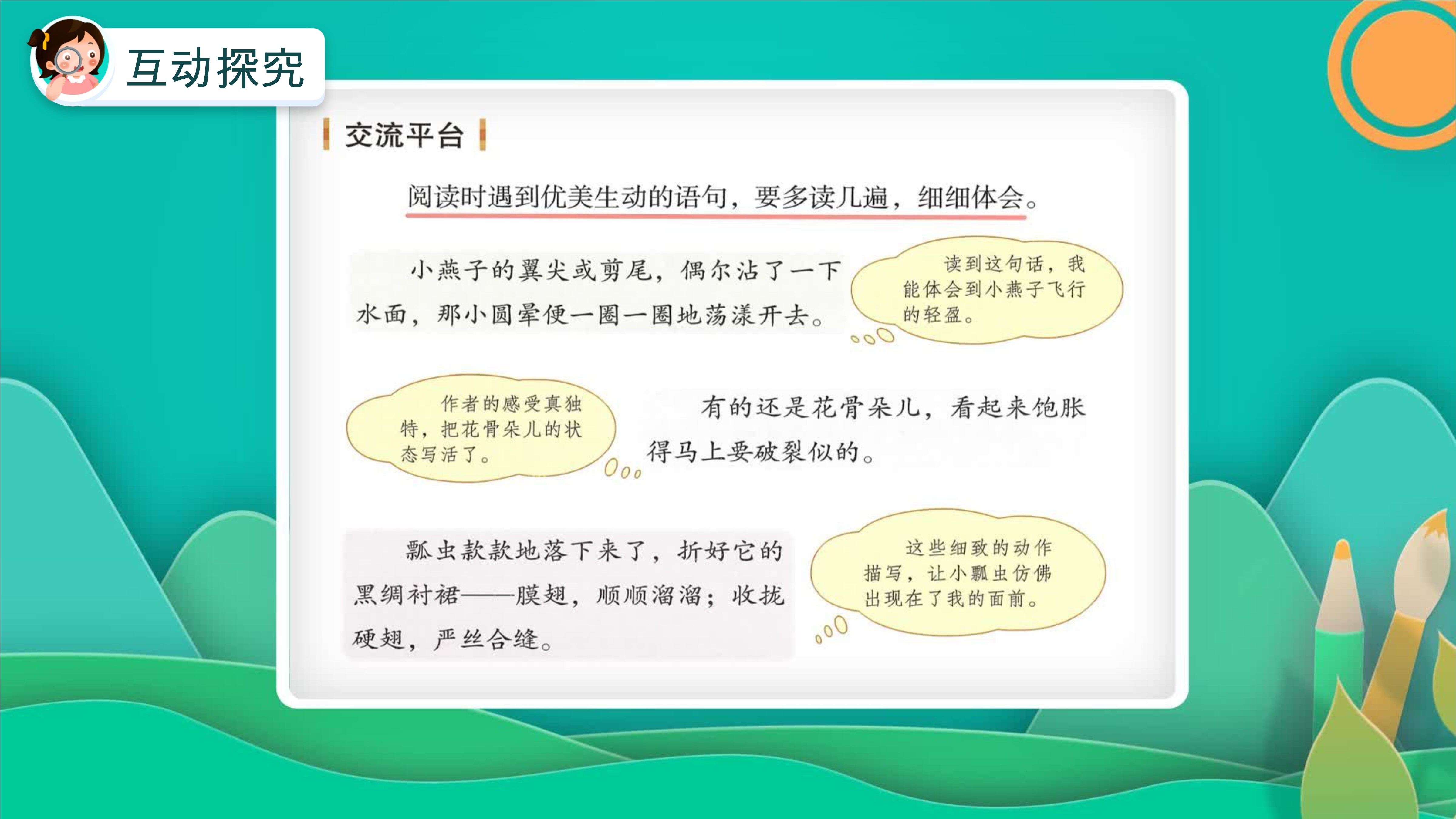 互动探究

交流平台

阅读时遇到优美生动的语句，要多读几遍，细细体会。

小燕子的翼尖或剪尾，偶尔沾了一下水面，那小圆晕便一圈一圈地荡漾开去。

读到这句话，我能体会到小燕子飞行的轻盈。

作者的感受真独特，把花骨朵儿的状态写活了。

有的还是花骨朵儿，看起来饱胀得马上要破裂似的。

瓢虫款款地落下来了，折好它的黑绸衬裙——膜翅，顺顺溜溜；收拢硬翅，严丝合缝。

这些细致的动作描写，让小瓢虫仿佛出现在了我的面前。